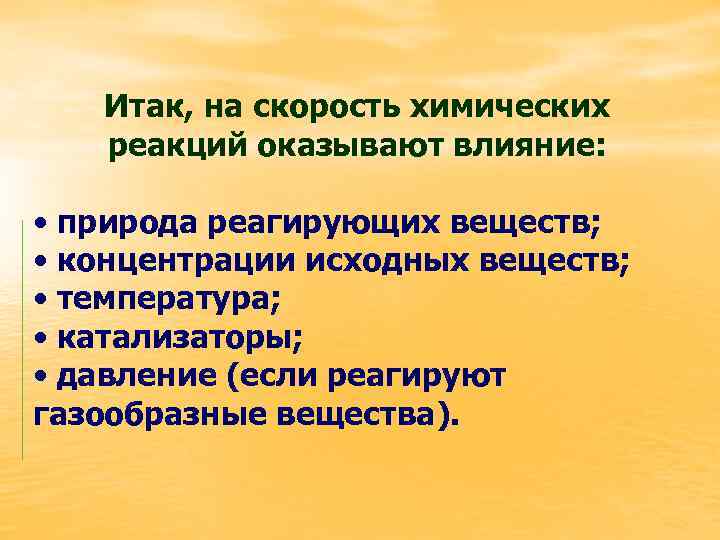 Итак, на скорость химических реакций оказывают влияние:

• природа реагирующих веществ;
• концентрации исходных веществ;
• температура;
• катализаторы;
• давление (если реагируют газообразные вещества).